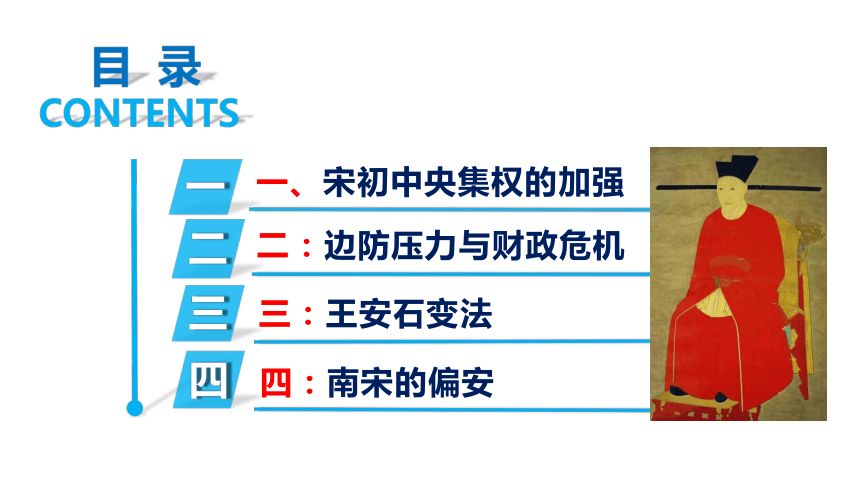 目 录
CONTENTS

一 一、宋初中央集权的加强
二 二：边防压力与财政危机
三 三：王安石变法
四 四：南宋的偏安